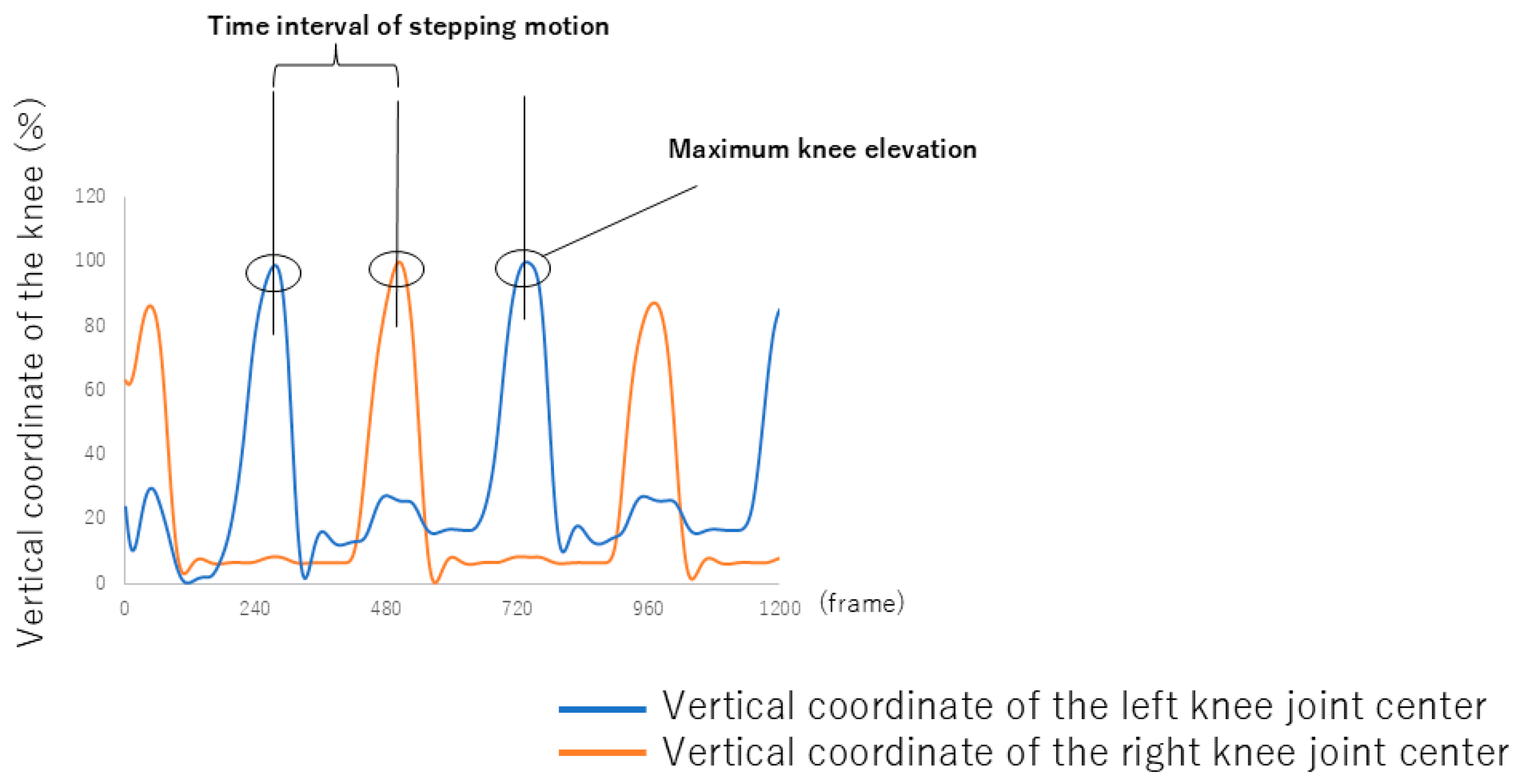 Time interval of stepping motion

Maximum knee elevation

Vertical coordinate of the knee (%)

120
100
80
60
40
20
0

0 240 480 720 960 1200 (frame)

Vertical coordinate of the left knee joint center
Vertical coordinate of the right knee joint center